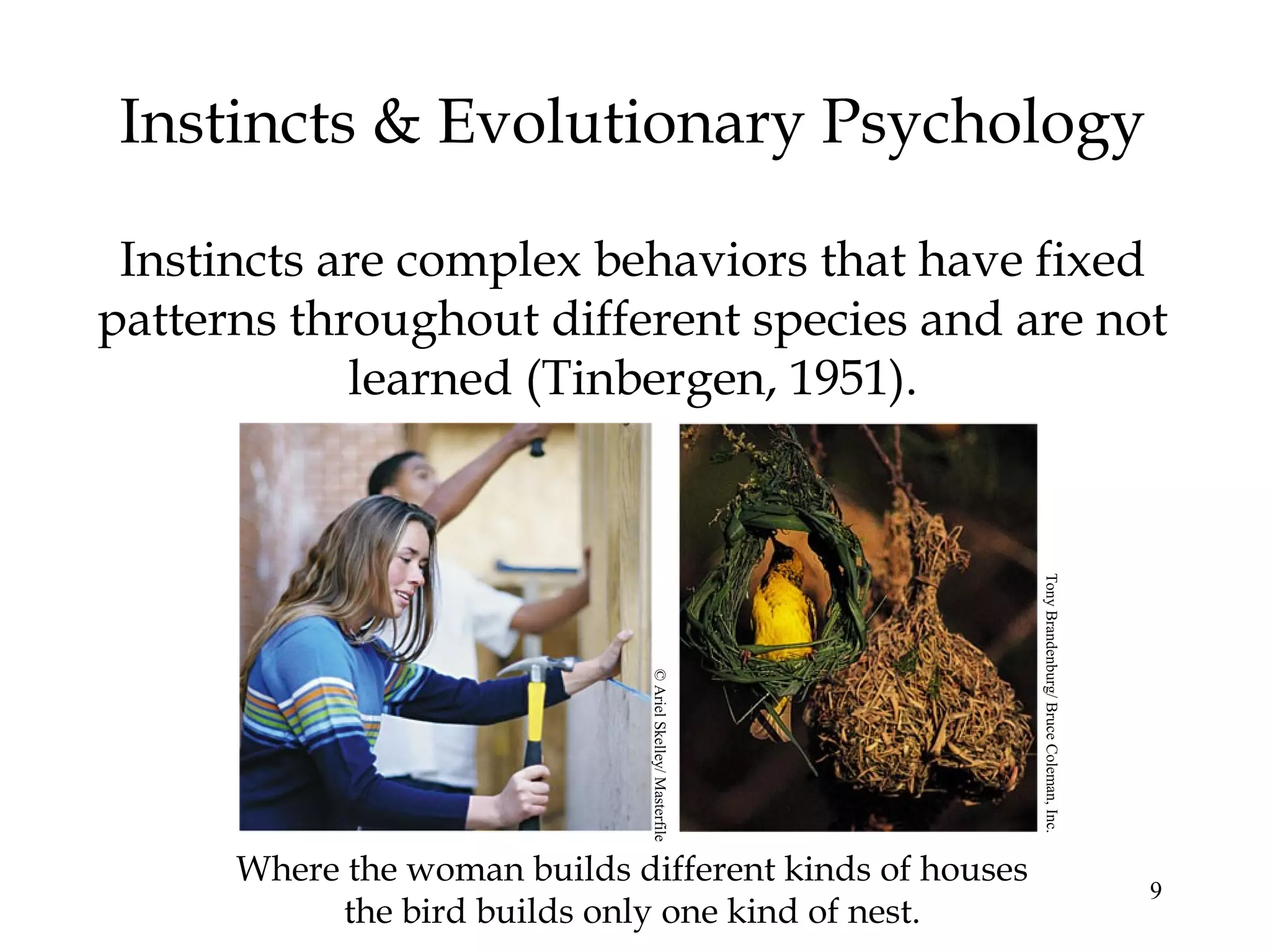 Instincts & Evolutionary Psychology

Instincts are complex behaviors that have fixed patterns throughout different species and are not learned (Tinbergen, 1951).

© Ariel Skelley/ Masterfile

Tony Brandenburg/ Bruce Coleman, Inc.

Where the woman builds different kinds of houses the bird builds only one kind of nest.

9